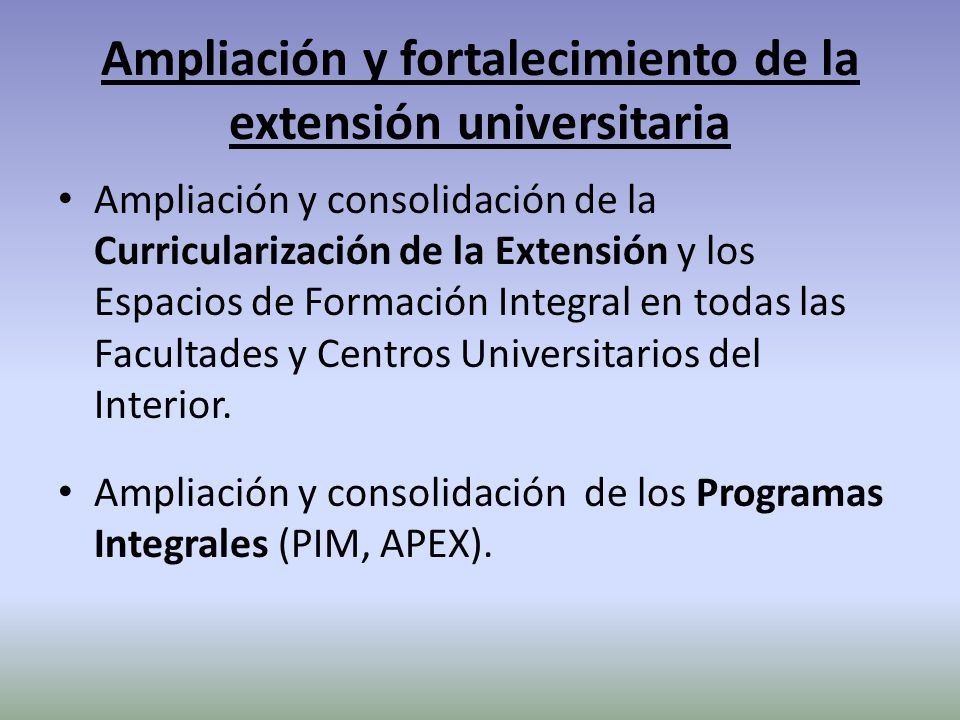 Ampliación y fortalecimiento de la extensión universitaria

• Ampliación y consolidación de la Curricularización de la Extensión y los Espacios de Formación Integral en todas las Facultades y Centros Universitarios del Interior.

• Ampliación y consolidación de los Programas Integrales (PIM, APEX).